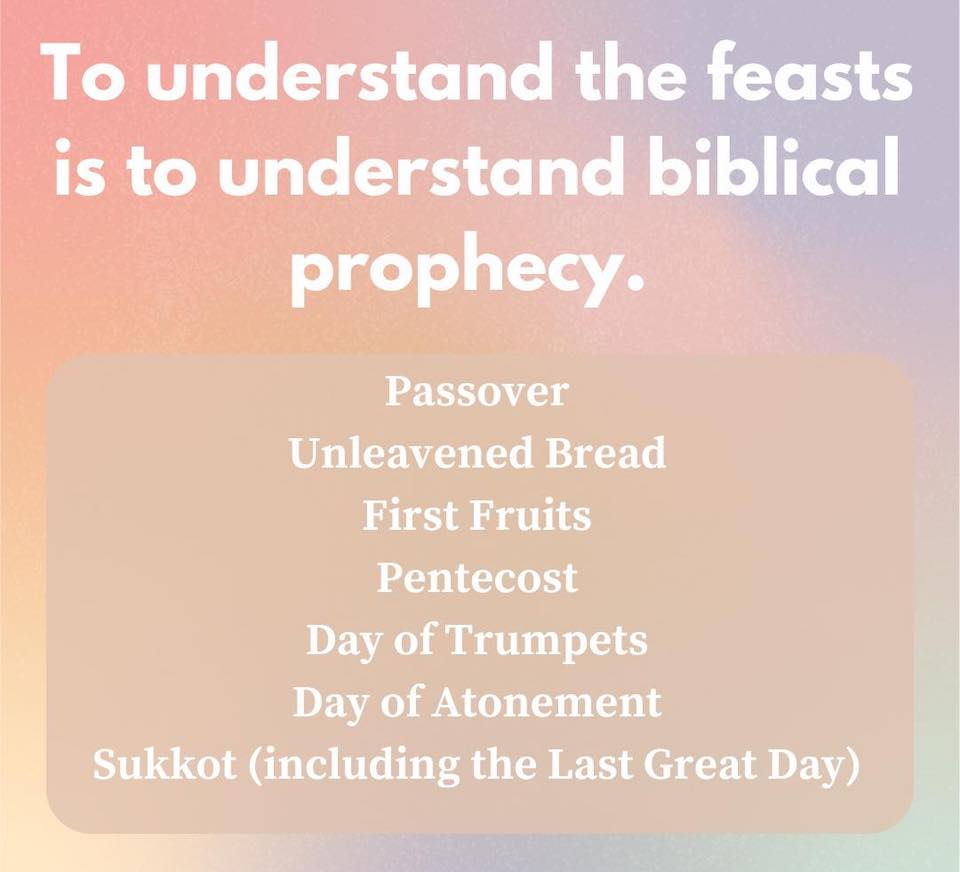 To understand the feasts is to understand biblical prophecy.

Passover
Unleavened Bread
First Fruits
Pentecost
Day of Trumpets
Day of Atonement
Sukkot (including the Last Great Day)